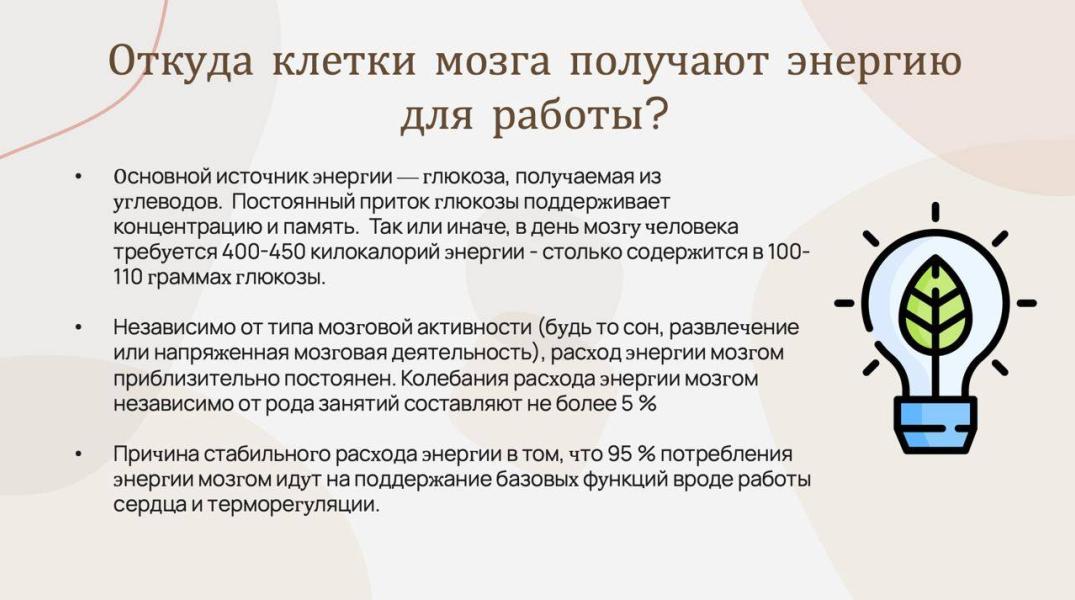 Откуда клетки мозга получают энергию для работы?

• Основной источник энергии — глюкоза, получаемая из углеводов. Постоянный приток глюкозы поддерживает концентрацию и память. Так или иначе, в день мозгу человека требуется 400-450 килокалорий энергии - столько содержится в 100-110 граммах глюкозы.

• Независимо от типа мозговой активности (будь то сон, развлечение или напряженная мозговая деятельность), расход энергии мозгом приблизительно постоянен. Колебания расхода энергии мозгом независимо от рода занятий составляют не более 5 %

• Причина стабильного расхода энергии в том, что 95 % потребления энергии мозгом идут на поддержание базовых функций вроде работы сердца и терморегуляции.